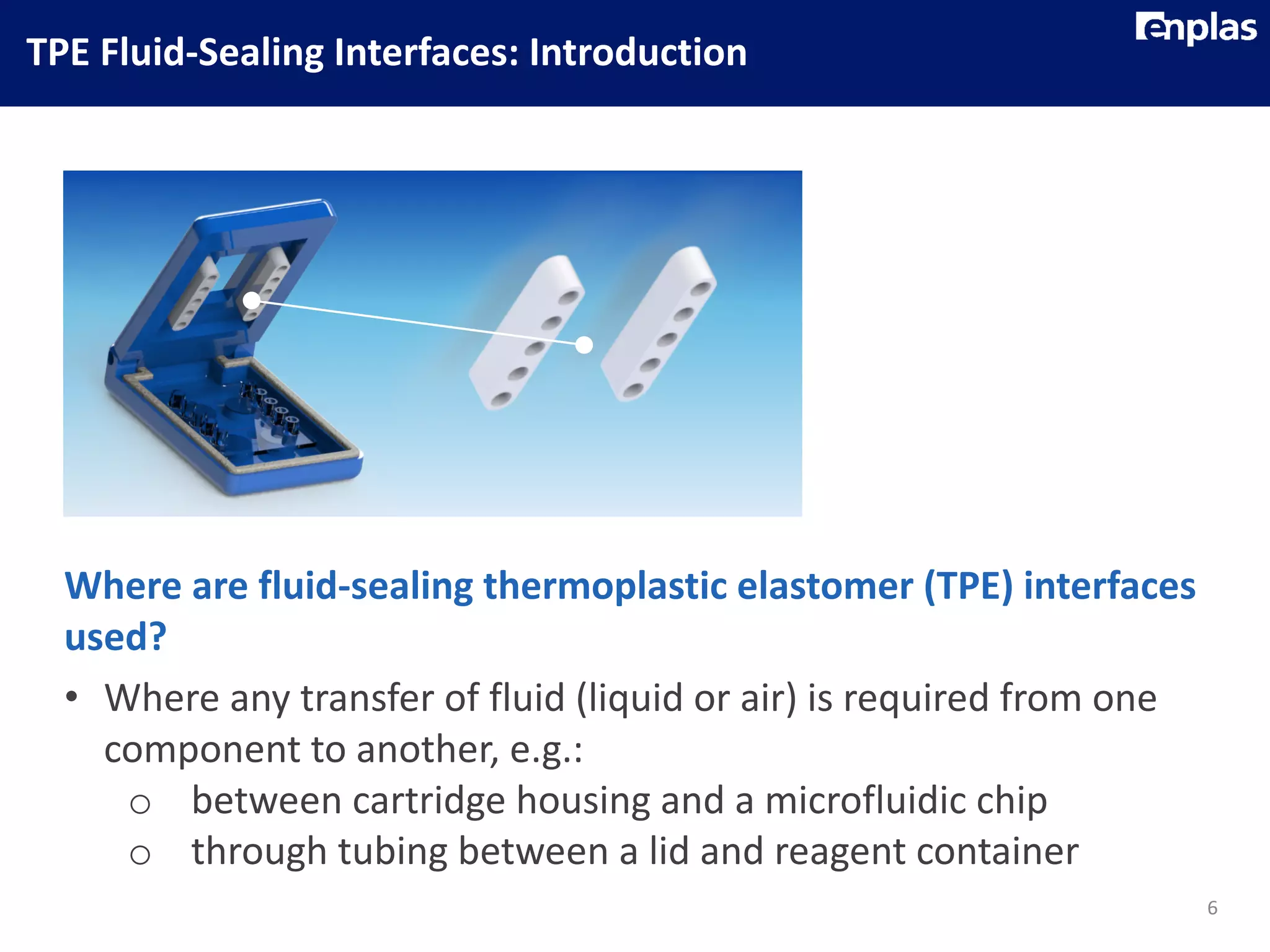 TPE Fluid-Sealing Interfaces: Introduction

enplas

Where are fluid-sealing thermoplastic elastomer (TPE) interfaces used?

• Where any transfer of fluid (liquid or air) is required from one component to another, e.g.:
  ○ between cartridge housing and a microfluidic chip
  ○ through tubing between a lid and reagent container

6